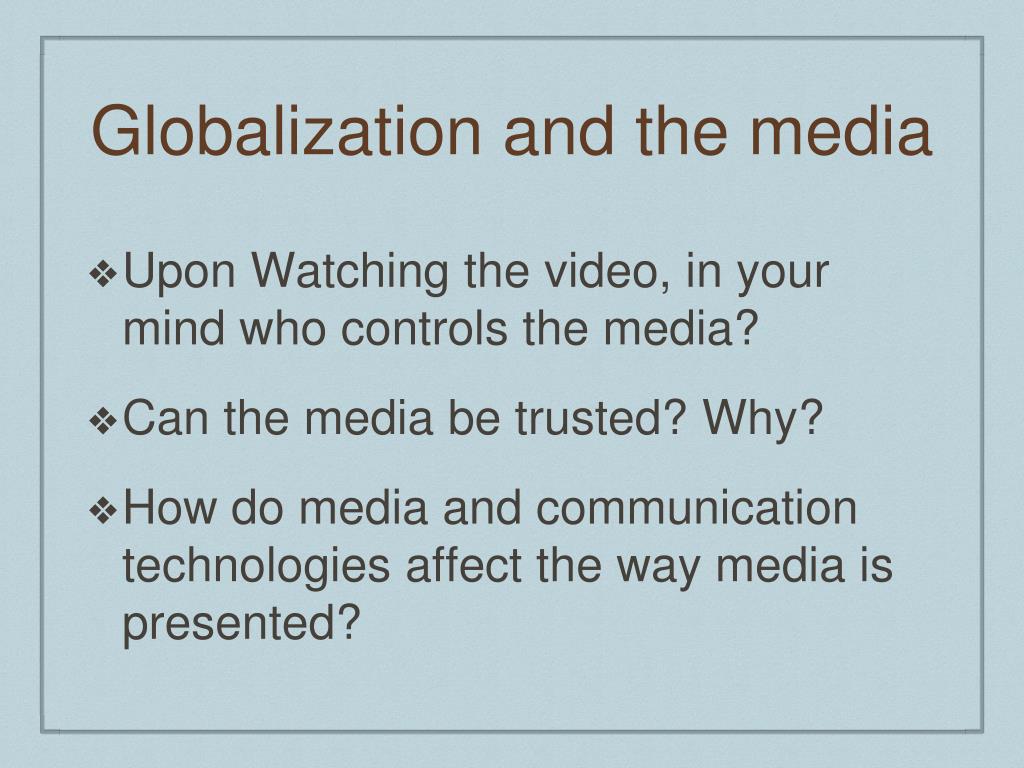 Globalization and the media

❖ Upon Watching the video, in your mind who controls the media?

❖ Can the media be trusted? Why?

❖ How do media and communication technologies affect the way media is presented?